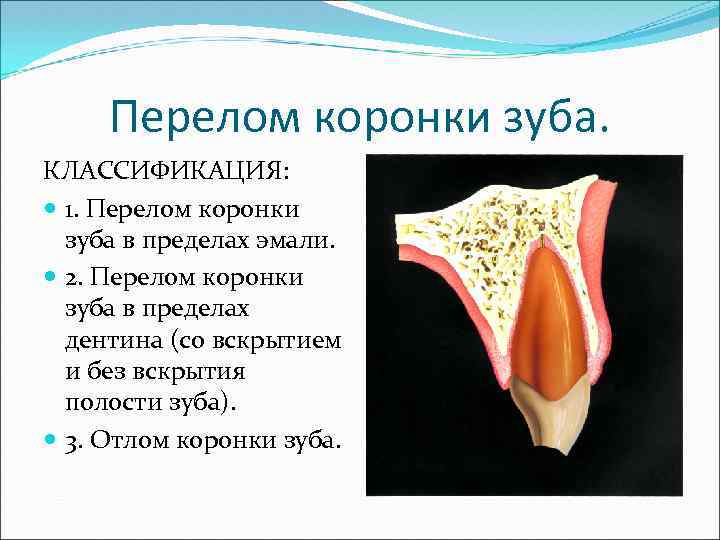 Перелом коронки зуба.

КЛАССИФИКАЦИЯ:

1. Перелом коронки зуба в пределах эмали.

2. Перелом коронки зуба в пределах дентина (со вскрытием и без вскрытия полости зуба).

3. Отлом коронки зуба.